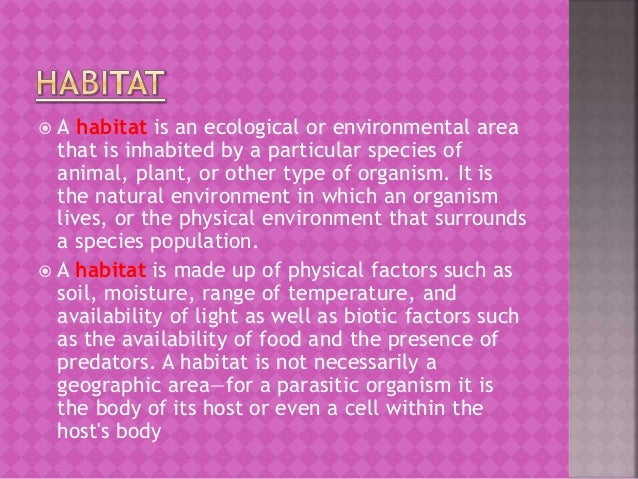 HABITAT

A habitat is an ecological or environmental area that is inhabited by a particular species of animal, plant, or other type of organism. It is the natural environment in which an organism lives, or the physical environment that surrounds a species population.

A habitat is made up of physical factors such as soil, moisture, range of temperature, and availability of light as well as biotic factors such as the availability of food and the presence of predators. A habitat is not necessarily a geographic area—for a parasitic organism it is the body of its host or even a cell within the host's body